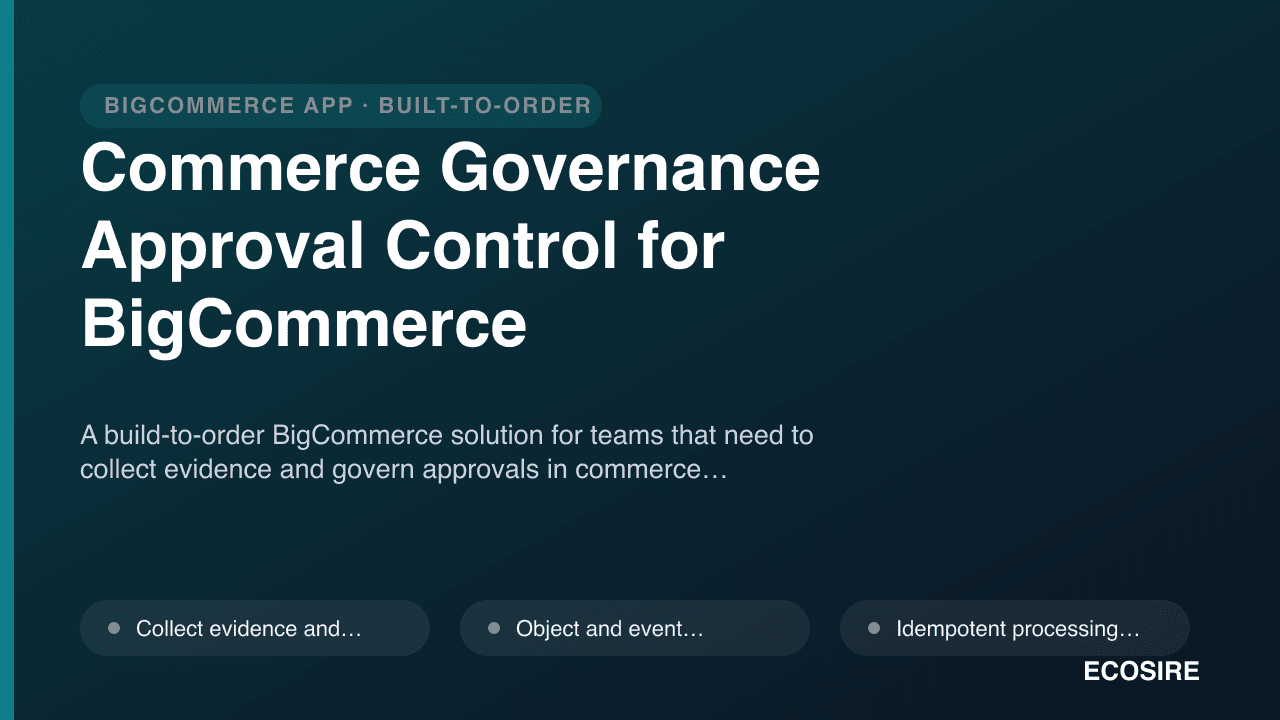 BIGCOMMERCE APP · BUILT-TO-ORDER

Commerce Governance Approval Control for BigCommerce

A build-to-order BigCommerce solution for teams that need to collect evidence and govern approvals in commerce…

Collect evidence and…

Object and event…

Idempotent processing…

ECOSIRE